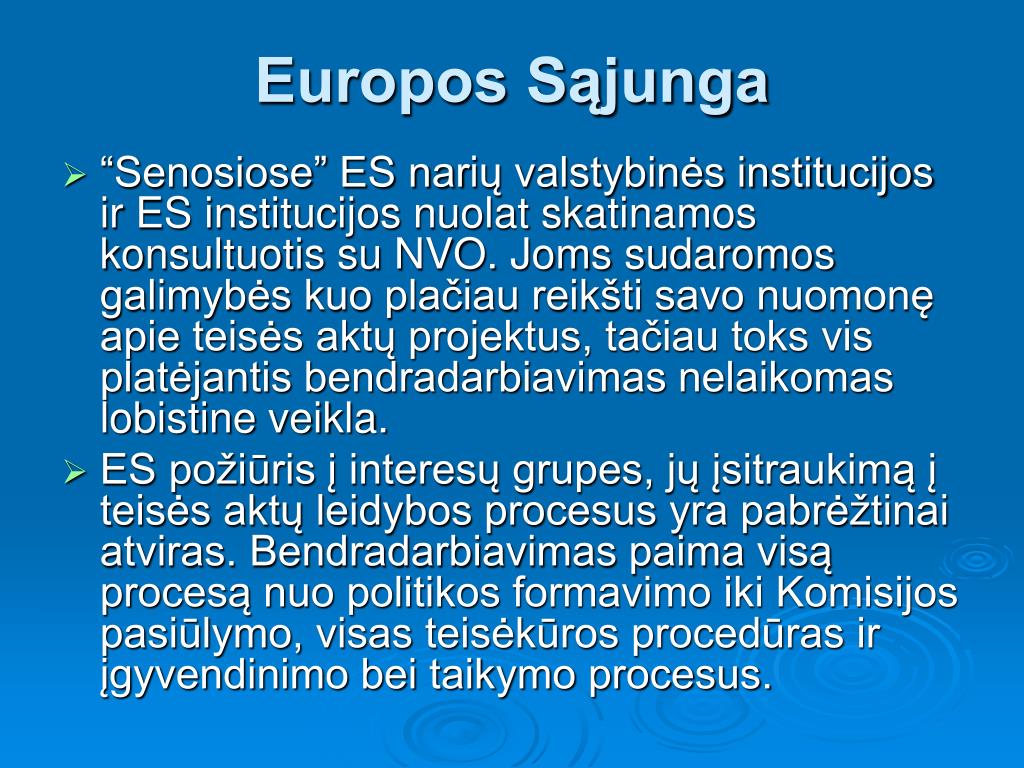 Europos Sąjunga

➢ “Senosiose” ES narių valstybinės institucijos ir ES institucijos nuolat skatinamos konsultuotis su NVO. Joms sudaromos galimybės kuo plačiau reikšti savo nuomonę apie teisės aktų projektus, tačiau toks vis platėjantis bendradarbiavimas nelaikomas lobistine veikla.

➢ ES požiūris į interesų grupes, jų įsitraukimą į teisės aktų leidybos procesus yra pabrėžtinai atviras. Bendradarbiavimas paima visą procesą nuo politikos formavimo iki Komisijos pasiūlymo, visas teisėkūros procedūras ir įgyvendinimo bei taikymo procesus.